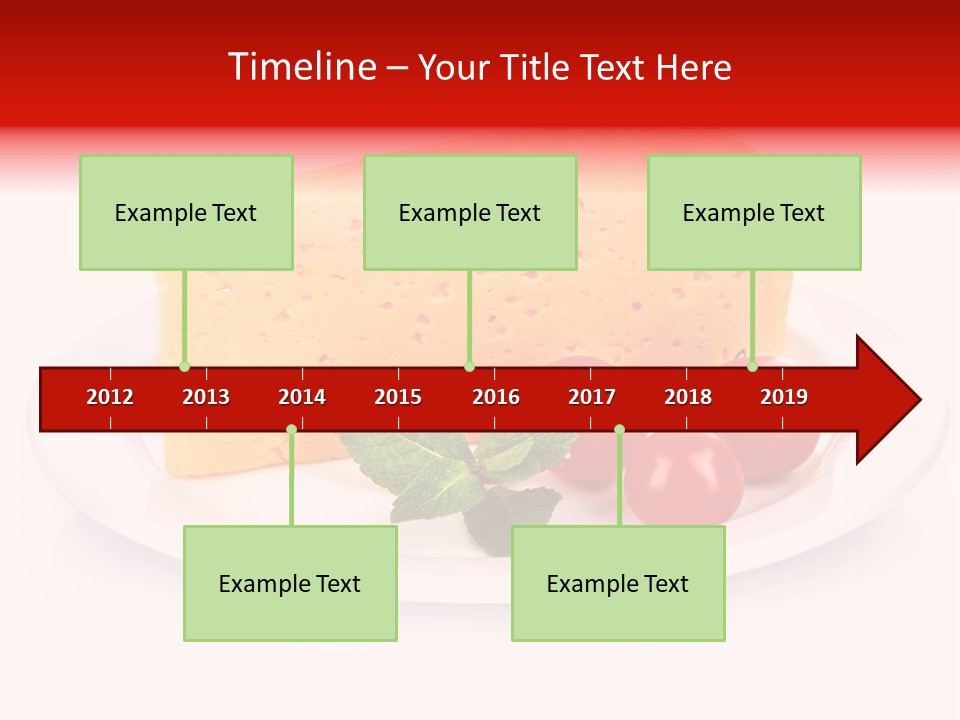 Timeline – Your Title Text Here

Example Text

Example Text

Example Text

2012 2013 2014 2015 2016 2017 2018 2019

Example Text

Example Text